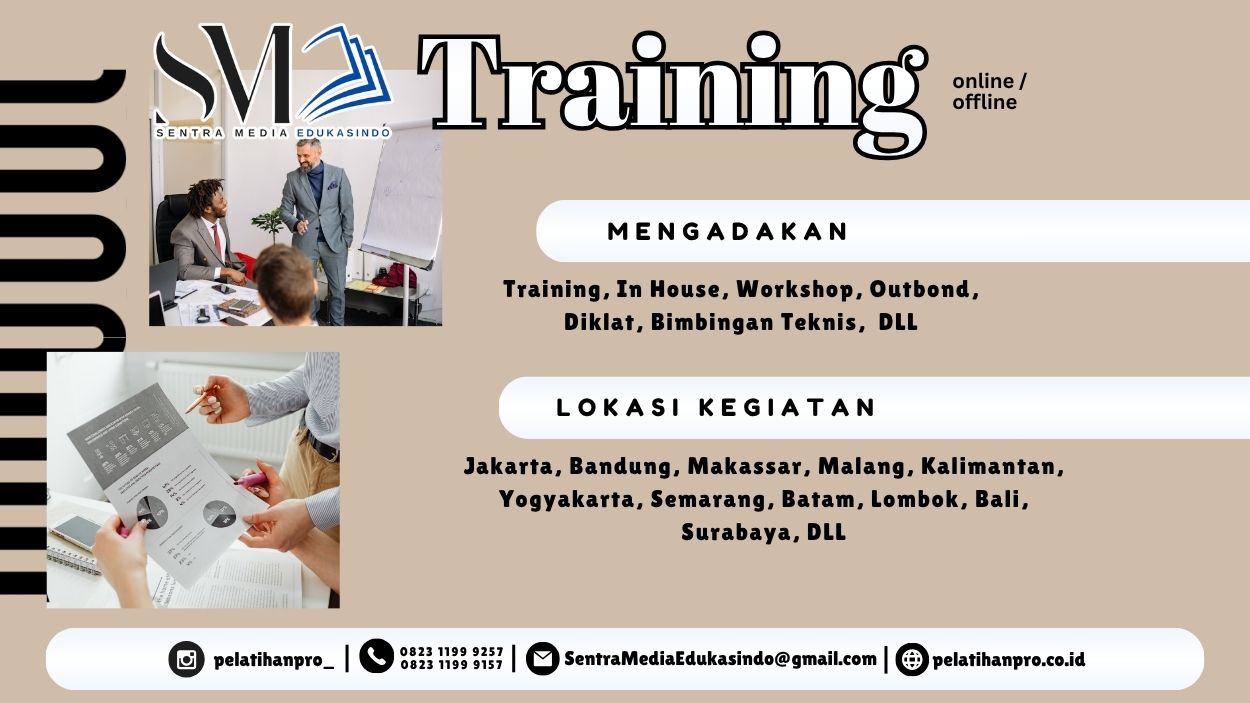 SM

SENTRA MEDIA EDUKASINDO

Training

online / offline

MENGADAKAN

Training, In House, Workshop, Outbond, Diklat, Bimbingan Teknis, DLL

LOKASI KEGIATAN

Jakarta, Bandung, Makassar, Malang, Kalimantan, Yogyakarta, Semarang, Batam, Lombok, Bali, Surabaya, DLL

pelatihanpro_ | 0823 1199 9257 0823 1199 9157 | SentraMediaEdukasindo@gmail.com | pelatihanpro.co.id